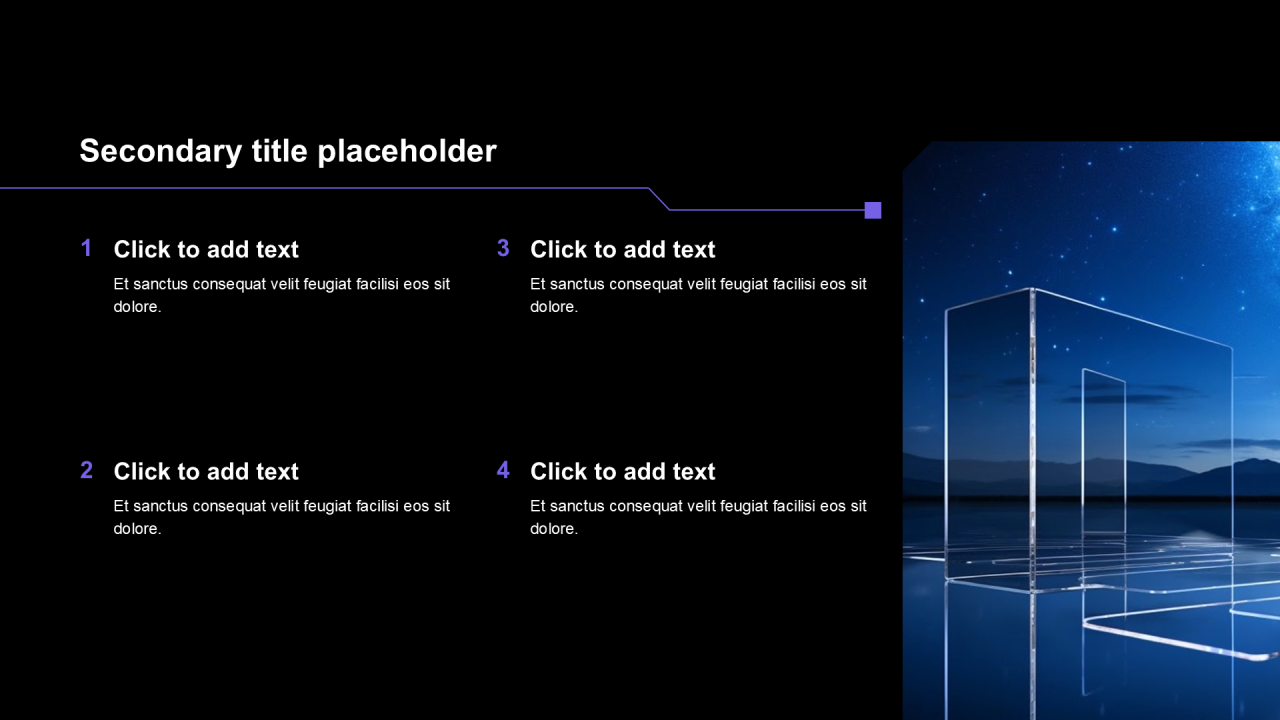 Secondary title placeholder

1 Click to add text

Et sanctus consequat velit feugiat facilisi eos sit dolore.

2 Click to add text

Et sanctus consequat velit feugiat facilisi eos sit dolore.

3 Click to add text

Et sanctus consequat velit feugiat facilisi eos sit dolore.

4 Click to add text

Et sanctus consequat velit feugiat facilisi eos sit dolore.